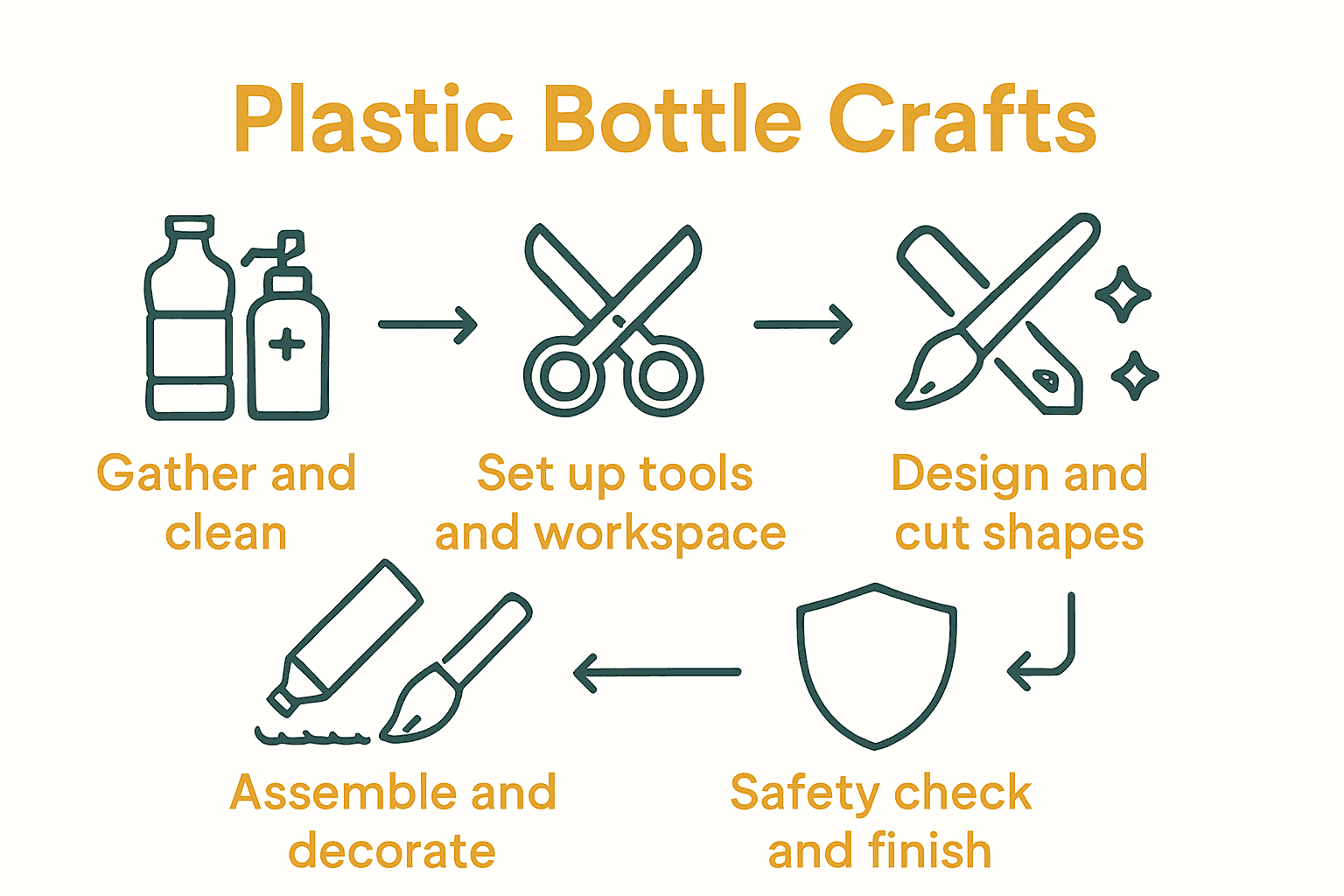 Plastic Bottle Crafts

Gather and clean

Set up tools and workspace

Design and cut shapes

Safety check and finish

Assemble and decorate